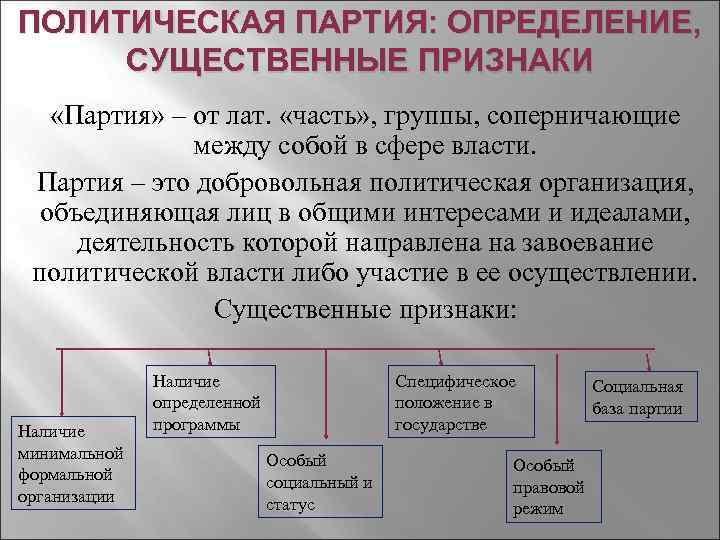 ПОЛИТИЧЕСКАЯ ПАРТИЯ: ОПРЕДЕЛЕНИЕ, СУЩЕСТВЕННЫЕ ПРИЗНАКИ

«Партия» – от лат. «часть», группы, соперничающие между собой в сфере власти.

Партия – это добровольная политическая организация, объединяющая лиц в общими интересами и идеалами, деятельность которой направлена на завоевание политической власти либо участие в ее осуществлении.

Существенные признаки:

Наличие минимальной формальной организации

Наличие определенной программы

Особый социальный и статус

Специфическое положение в государстве

Особый правовой режим

Социальная база партии